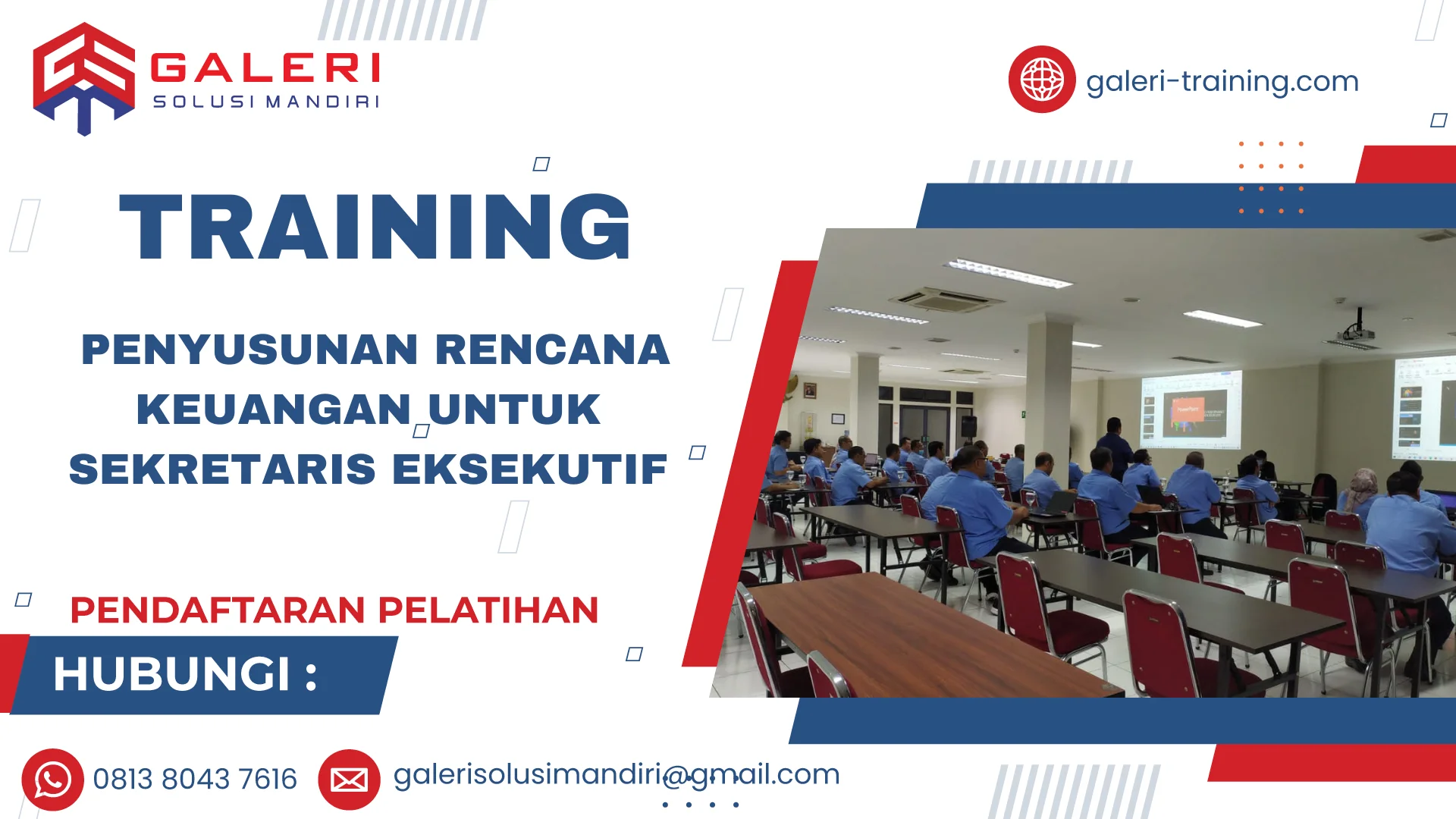 GALERI
SOLUSI MANDIRI

galeri-training.com

TRAINING

PENYUSUNAN RENCANA KEUANGAN UNTUK SEKRETARIS EKSEKUTIF

PENDAFTARAN PELATIHAN

HUBUNGI :

0813 8043 7616

galerisolusimandiri@gmail.com